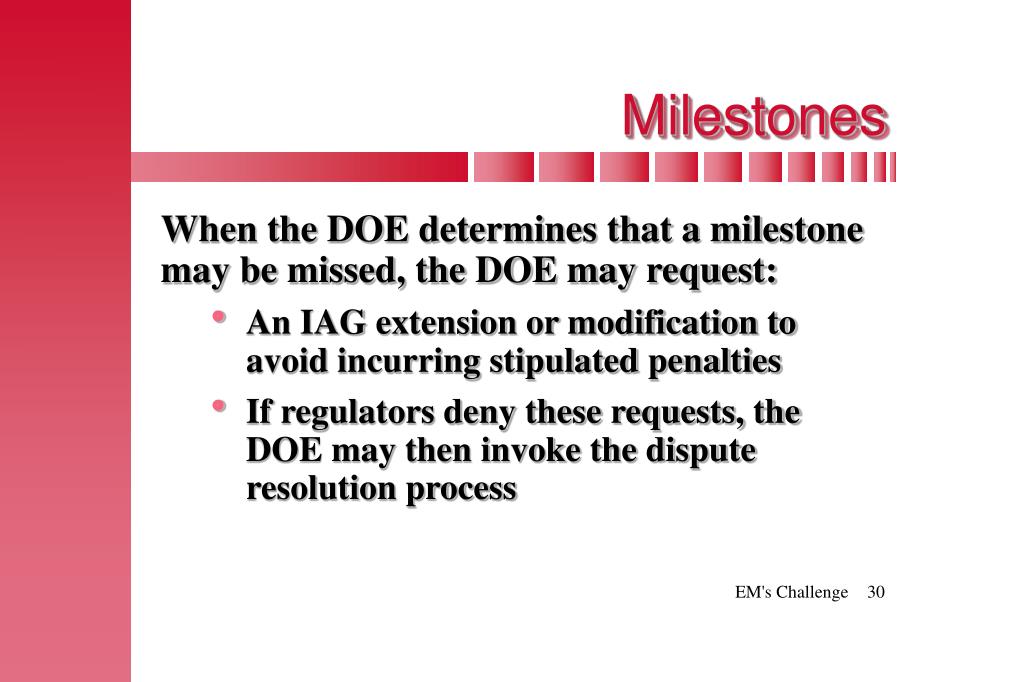 Milestones

When the DOE determines that a milestone may be missed, the DOE may request:

• An IAG extension or modification to avoid incurring stipulated penalties
• If regulators deny these requests, the DOE may then invoke the dispute resolution process

EM's Challenge 30